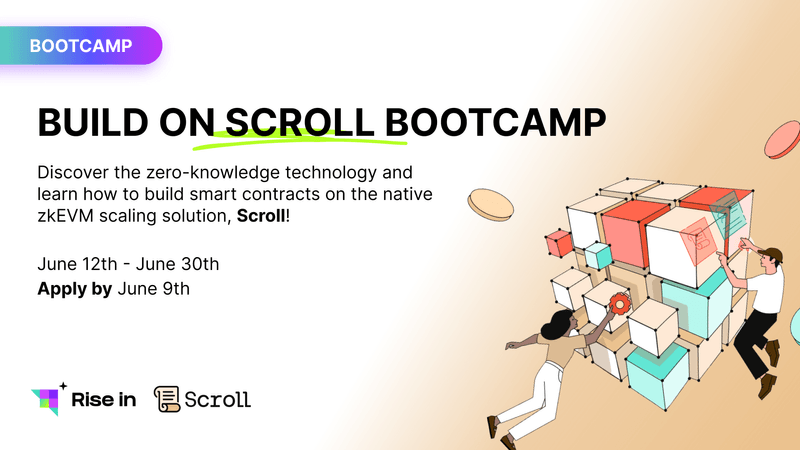 BOOTCAMP

BUILD ON SCROLL BOOTCAMP

Discover the zero-knowledge technology and learn how to build smart contracts on the native zkEVM scaling solution, Scroll!

June 12th - June 30th

Apply by June 9th

Rise in

Scroll